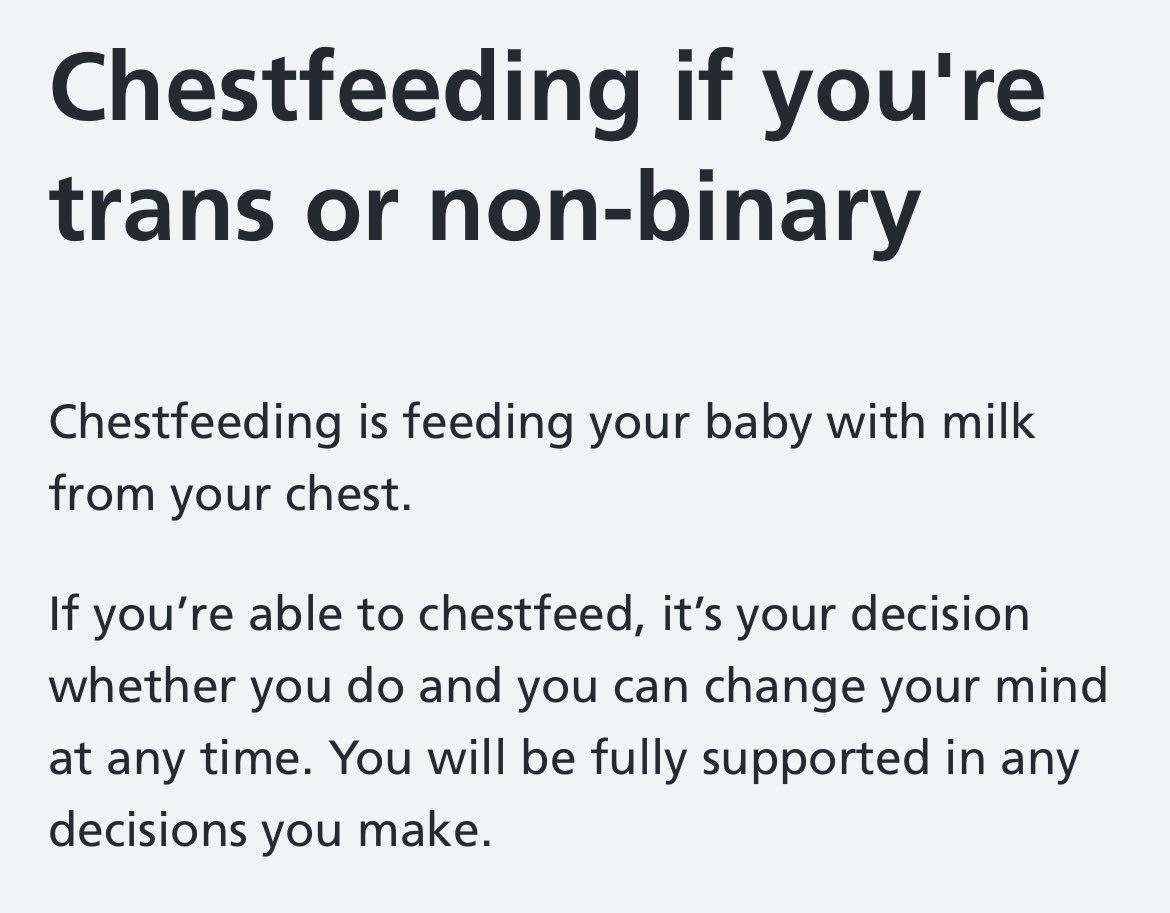 Chestfeeding if you're trans or non-binary

Chestfeeding is feeding your baby with milk from your chest.

If you’re able to chestfeed, it’s your decision whether you do and you can change your mind at any time. You will be fully supported in any decisions you make.